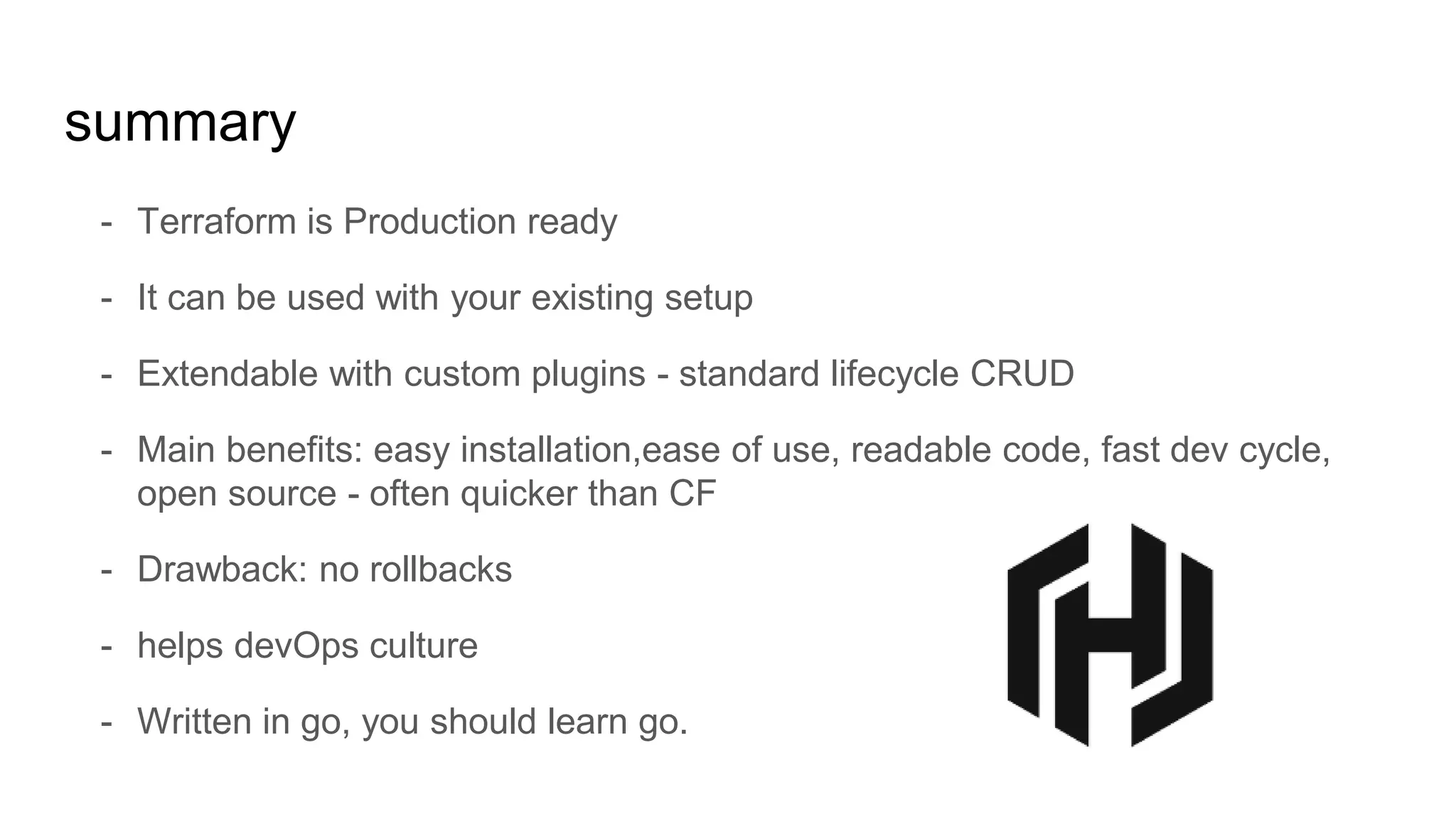 summary

- Terraform is Production ready

- It can be used with your existing setup

- Extendable with custom plugins - standard lifecycle CRUD

- Main benefits: easy installation,ease of use, readable code, fast dev cycle, open source - often quicker than CF

- Drawback: no rollbacks

- helps devOps culture

- Written in go, you should learn go.